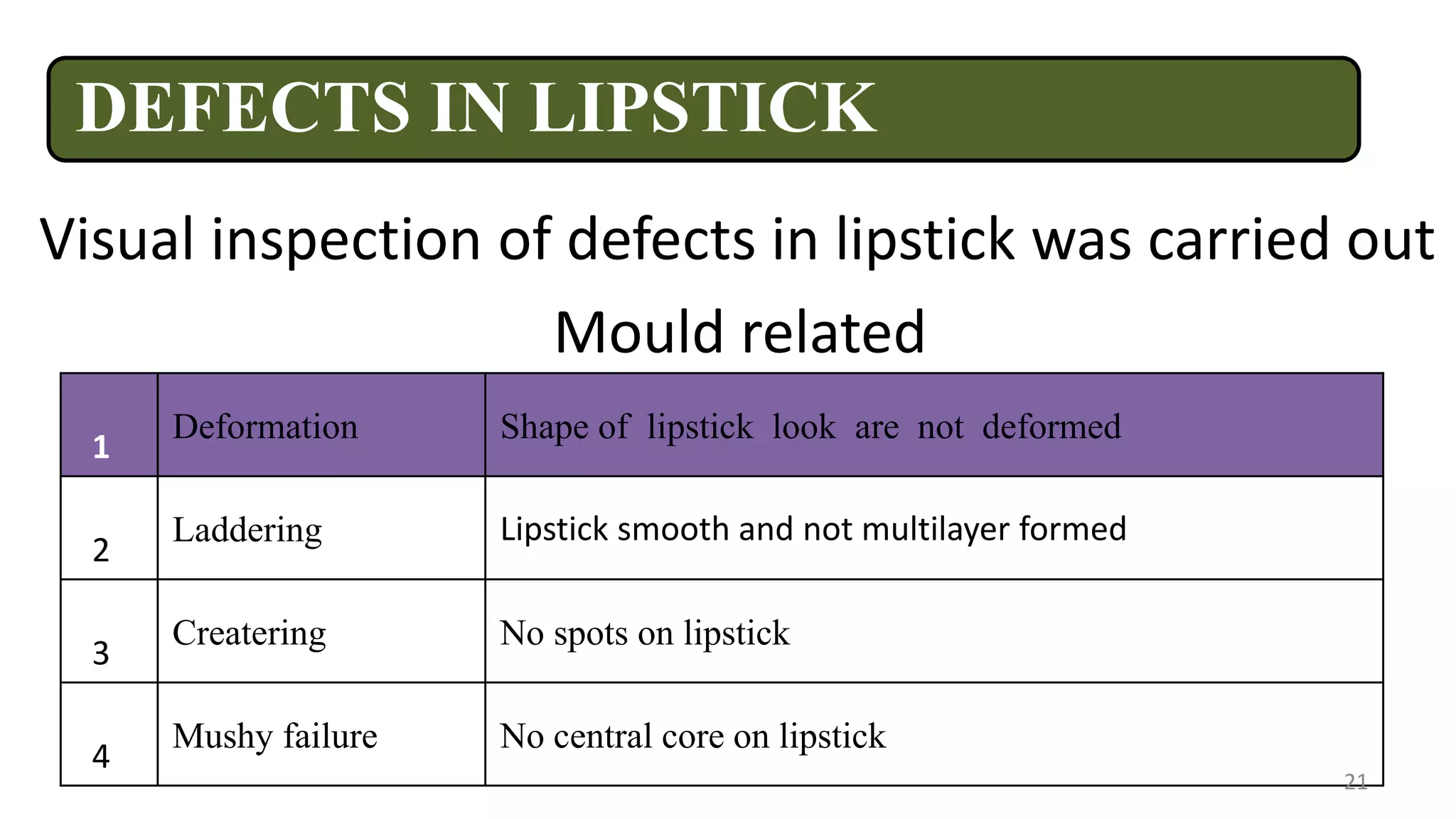 DEFECTS IN LIPSTICK

Visual inspection of defects in lipstick was carried out

Mould related

| 1 | Deformation | Shape of lipstick look are not deformed |
|---|---|---|
| 2 | Laddering | Lipstick smooth and not multilayer formed |
| 3 | Createring | No spots on lipstick |
| 4 | Mushy failure | No central core on lipstick |

21